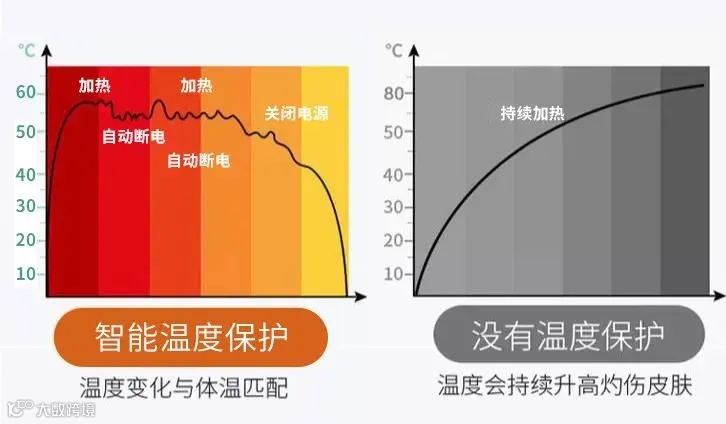 ℃
60
50
40
30
20
10
加热
加热
自动断电
自动断电
关闭电源

智能温度保护
温度变化与体温匹配

℃
80
50
40
30
20
10
持续加热

没有温度保护
温度会持续升高灼伤皮肤

大数跨境